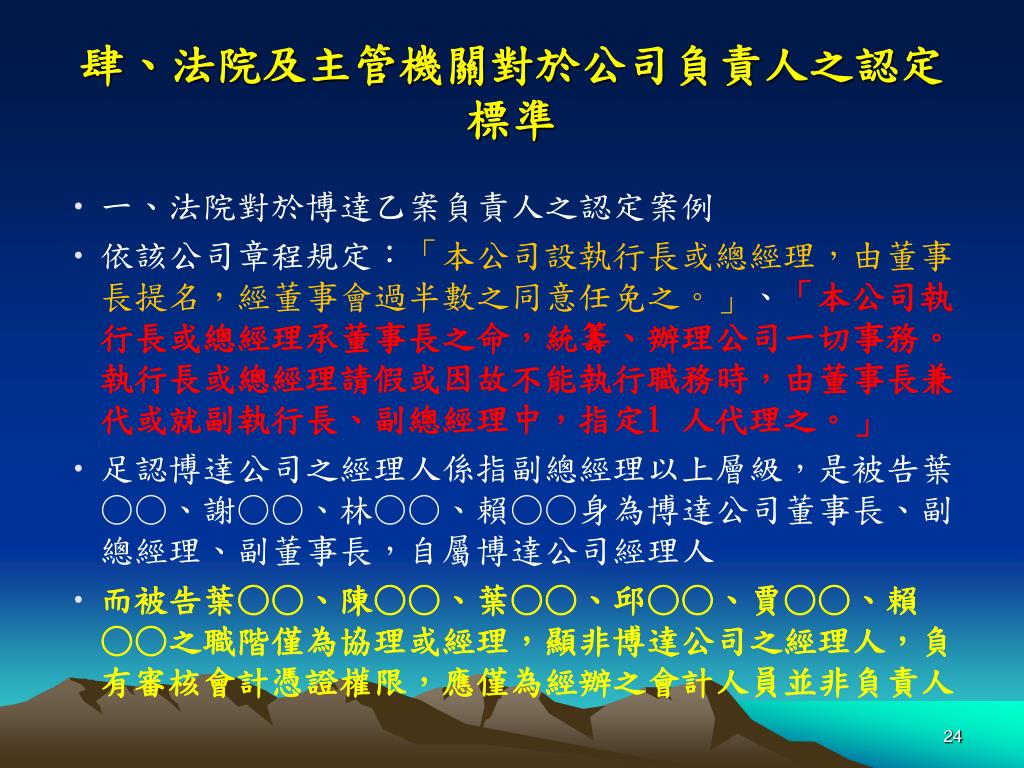 肆、法院及主管機關對於公司負責人之認定標準

• 一、法院對於博達乙案負責人之認定案例

• 依該公司章程規定：「本公司設執行長或總經理，由董事長提名，經董事會過半數之同意任免之。」、「本公司執行長或總經理承董事長之命，統籌、辦理公司一切事務。執行長或總經理請假或因故不能執行職務時，由董事長兼代或就副執行長、副總經理中，指定1 人代理之。」

• 足認博達公司之經理人係指副總經理以上層級，是被告葉○○、謝○○、林○○、賴○○身為博達公司董事長、副總經理、副董事長，自屬博達公司經理人

• 而被告葉○○、陳○○、葉○○、邱○○、賈○○、賴○○之職階僅為協理或經理，顯非博達公司之經理人，負有審核會計憑證權限，應僅為經辦之會計人員並非負責人

24